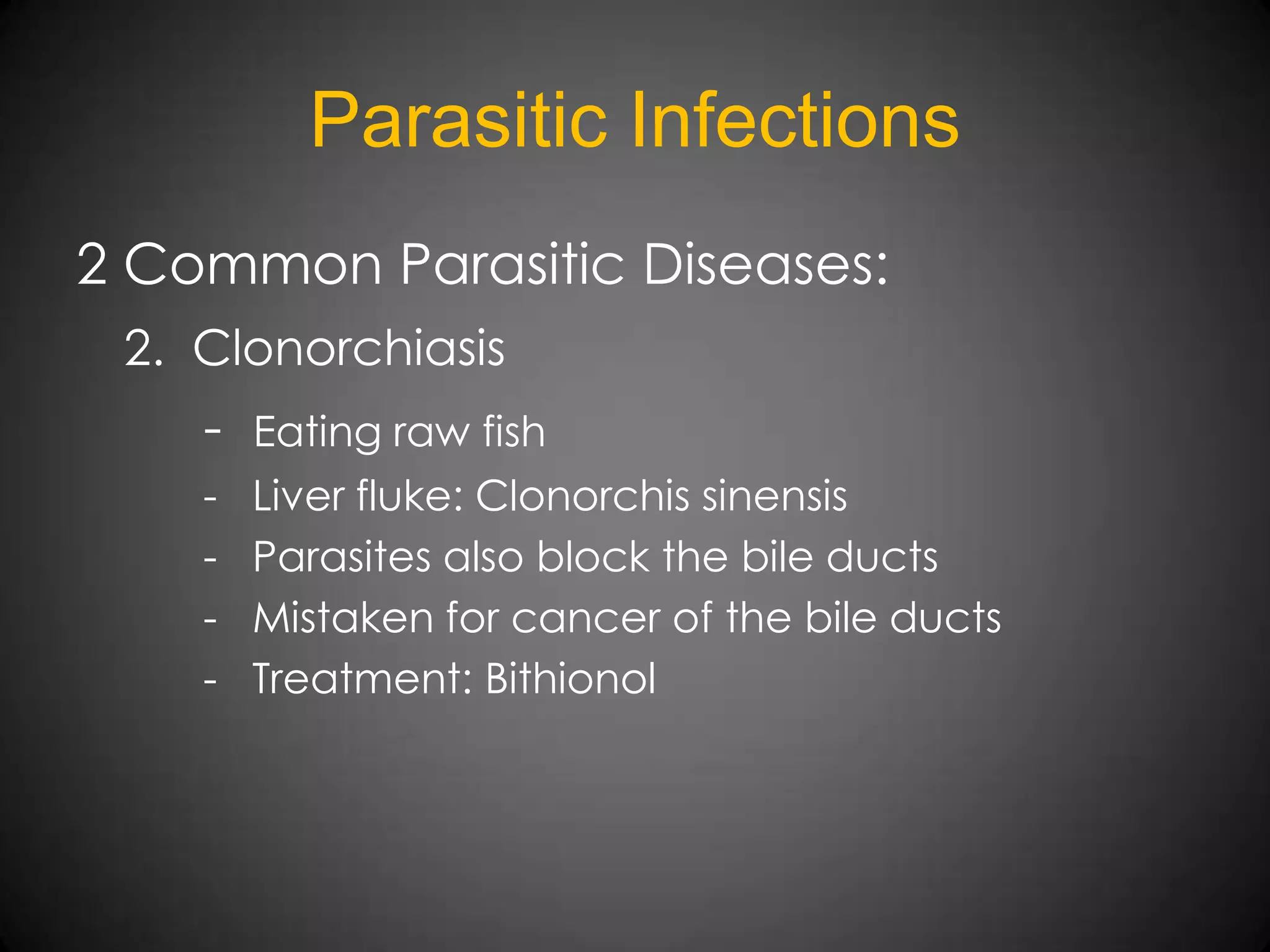 Parasitic Infections

2 Common Parasitic Diseases:

2. Clonorchiasis

- Eating raw fish
- Liver fluke: Clonorchis sinensis
- Parasites also block the bile ducts
- Mistaken for cancer of the bile ducts
- Treatment: Bithionol